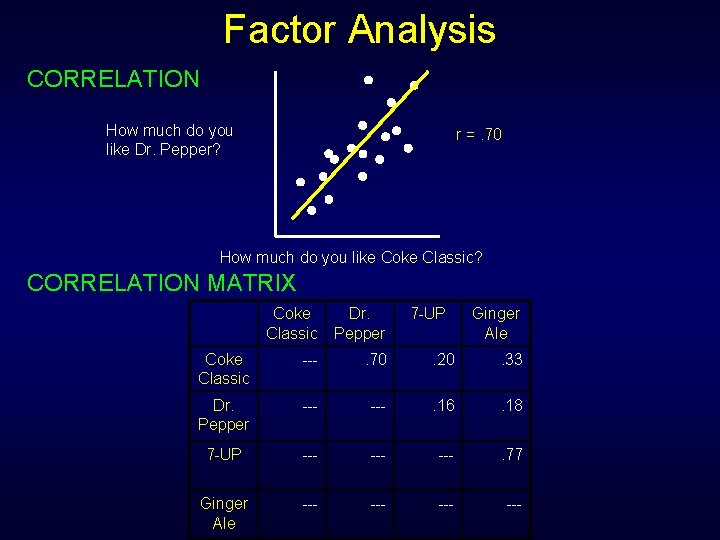 Factor Analysis

CORRELATION

How much do you like Dr. Pepper?

r = .70

How much do you like Coke Classic?

CORRELATION MATRIX

| | Coke Classic | Dr. Pepper | 7-UP | Ginger Ale |
|---|---|---|---|---|
| Coke Classic | --- | .70 | .20 | .33 |
| Dr. Pepper | --- | --- | .16 | .18 |
| 7-UP | --- | --- | --- | .77 |
| Ginger Ale | --- | --- | --- | --- |